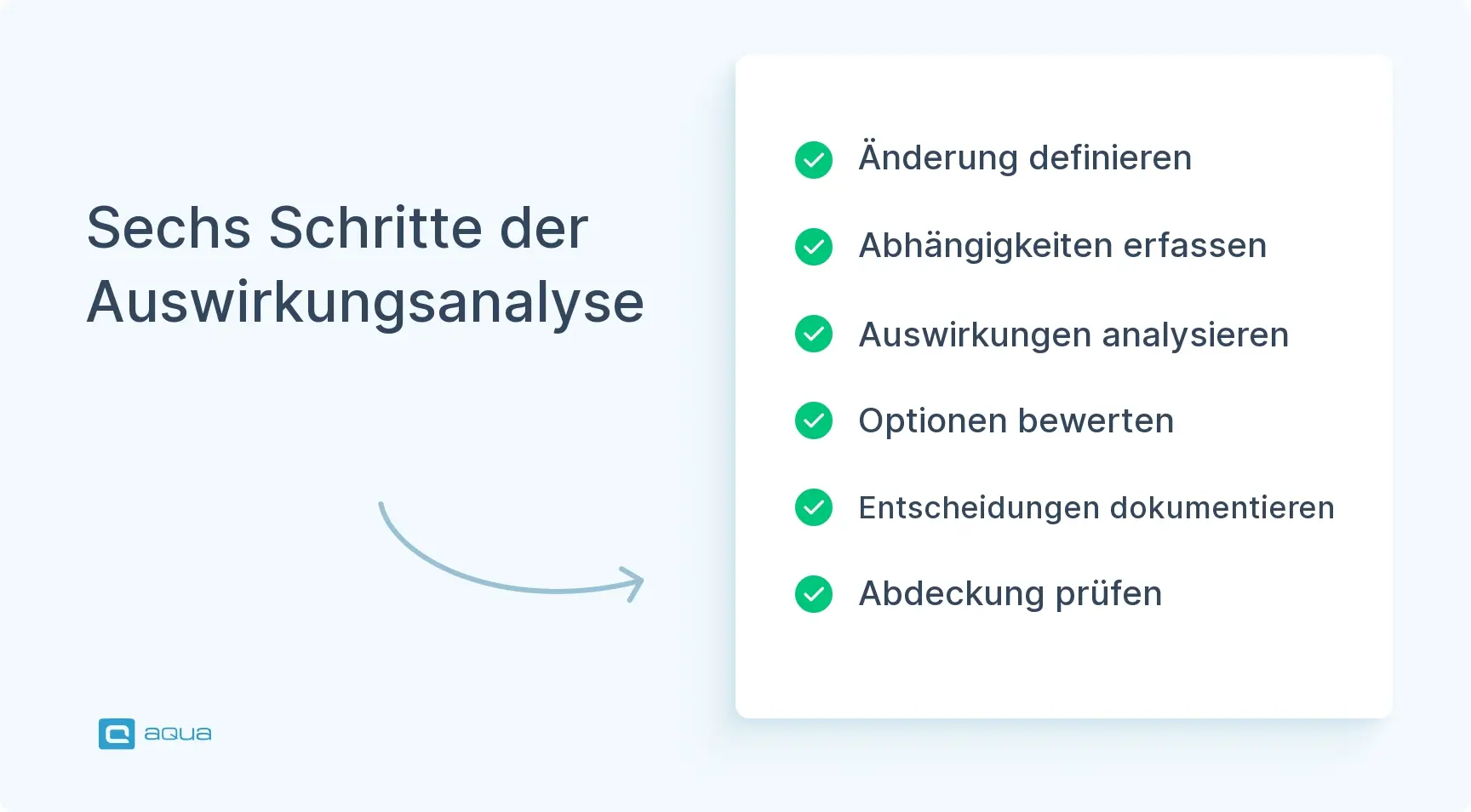 Sechs Schritte der Auswirkungsanalyse

Änderung definieren

Abhängigkeiten erfassen

Auswirkungen analysieren

Optionen bewerten

Entscheidungen dokumentieren

Abdeckung prüfen

aqua